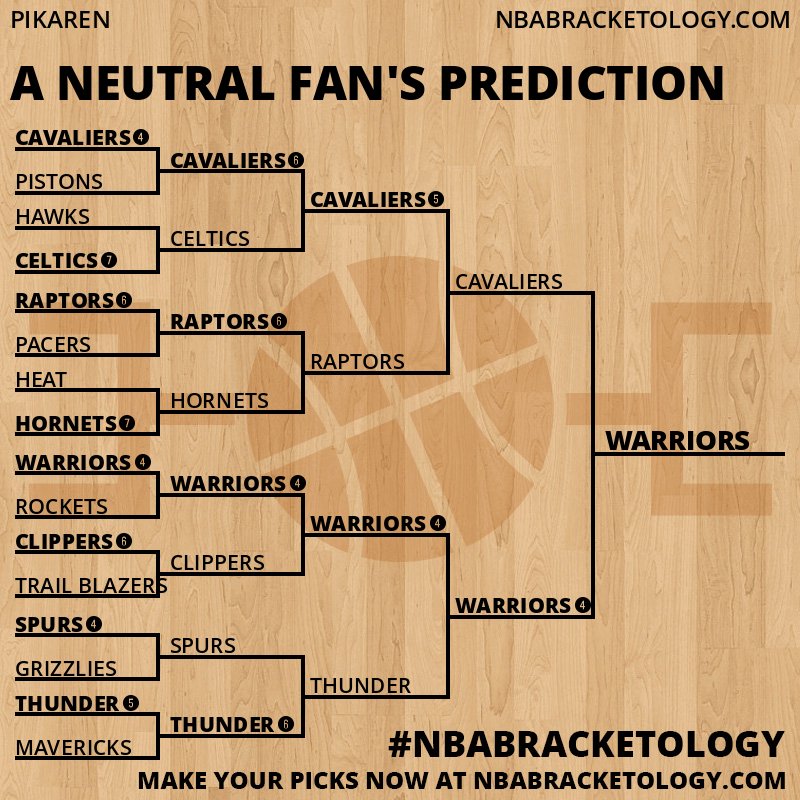 PIKAREN

NBABRACKETOLOGY.COM

A NEUTRAL FAN'S PREDICTION

CAVALIERS 4
PISTONS
HAWKS
CELTICS 7
RAPTORS 6
PACERS
HEAT
HORNETS 7
WARRIORS 4
ROCKETS
CLIPPERS 6
TRAIL BLAZERS
SPURS 4
GRIZZLIES
THUNDER 5
MAVERICKS

CAVALIERS 6
CELTICS
RAPTORS 6
HORNETS
WARRIORS 4
CLIPPERS
SPURS
THUNDER 6

CAVALIERS 5
RAPTORS
WARRIORS 4
THUNDER

CAVALIERS
WARRIORS 4

WARRIORS

#NBABRACKETOLOGY

MAKE YOUR PICKS NOW AT NBABRACKETOLOGY.COM